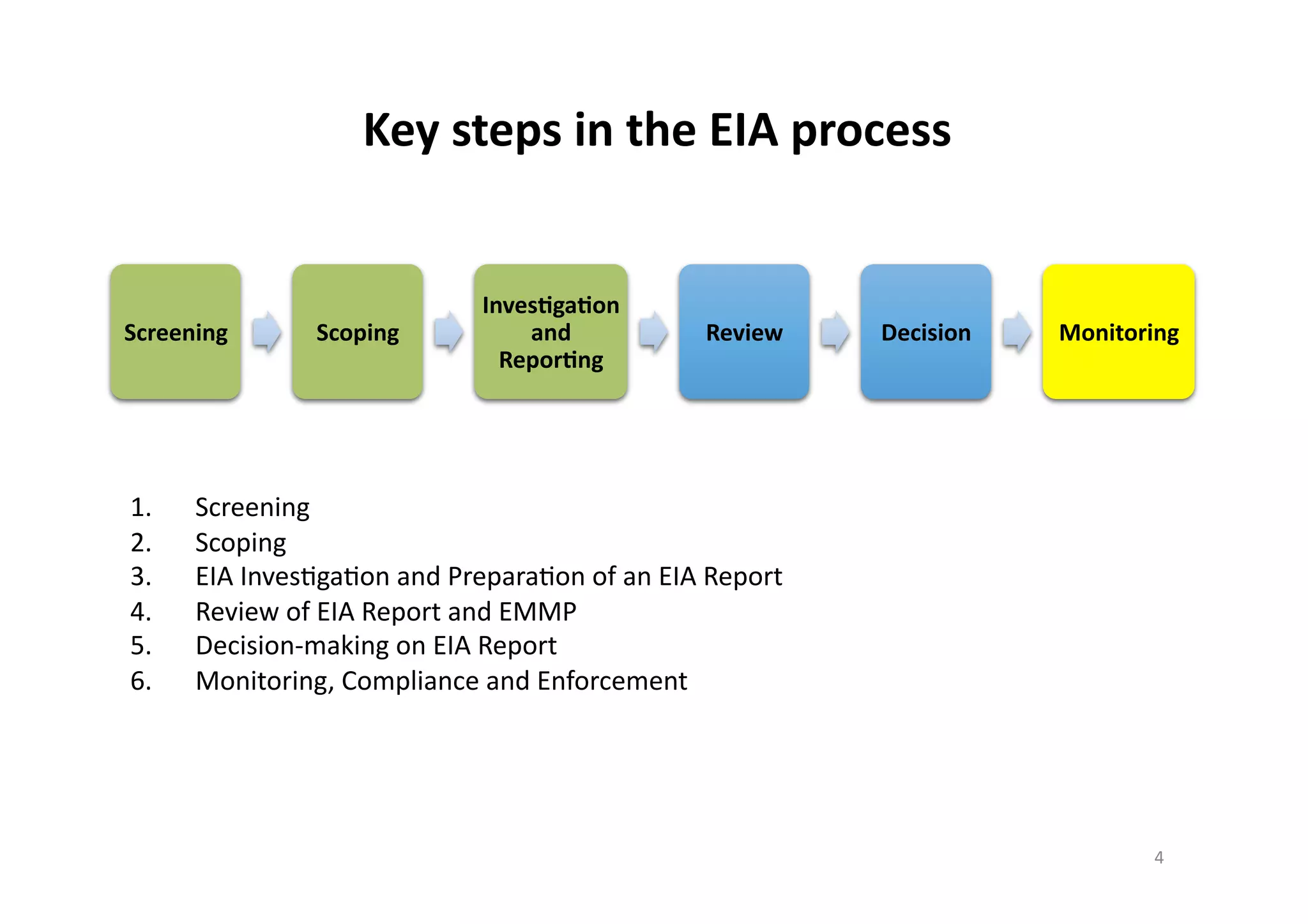 Key steps in the EIA process

Screening

Scoping

Investigation and Reporting

Review

Decision

Monitoring

1. Screening
2. Scoping
3. EIA Investigation and Preparation of an EIA Report
4. Review of EIA Report and EMMP
5. Decision-making on EIA Report
6. Monitoring, Compliance and Enforcement

4